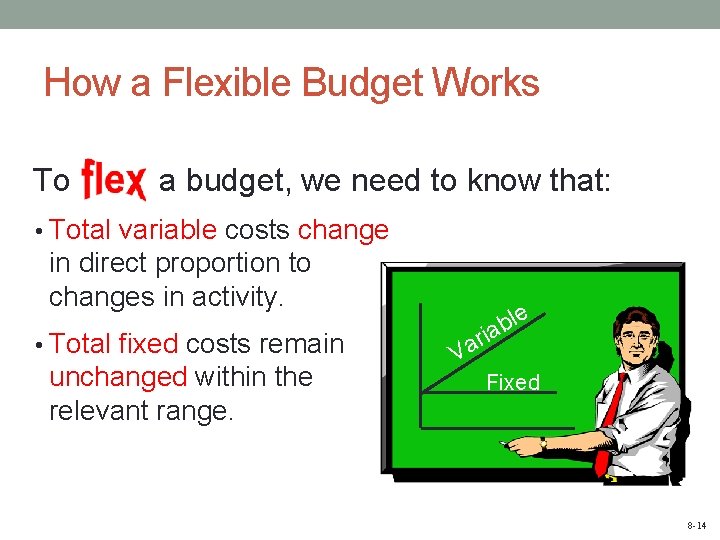 How a Flexible Budget Works

To flex a budget, we need to know that:

• Total variable costs change in direct proportion to changes in activity.

• Total fixed costs remain unchanged within the relevant range.

Variable

Fixed

8-14